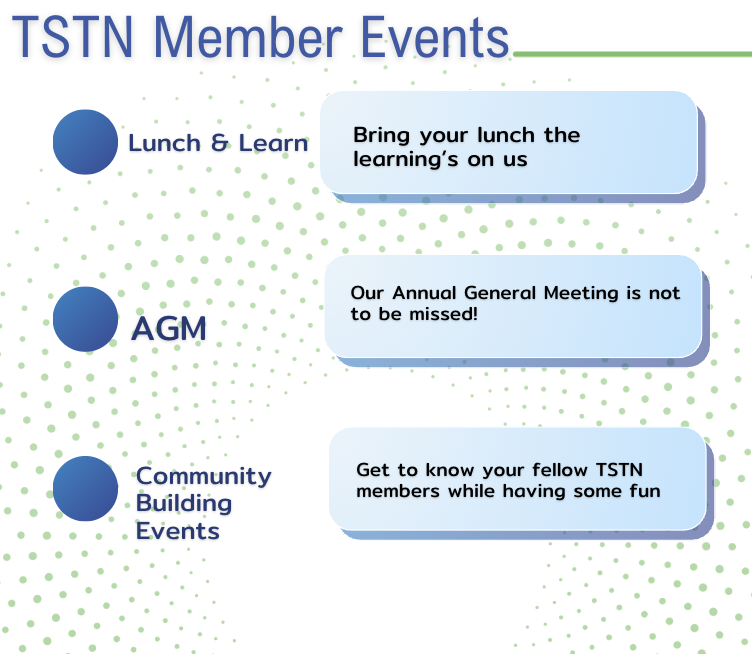 TSTN Member Events

Lunch & Learn

Bring your lunch the learning's on us

AGM

Our Annual General Meeting is not to be missed!

Community Building Events

Get to know your fellow TSTN members while having some fun